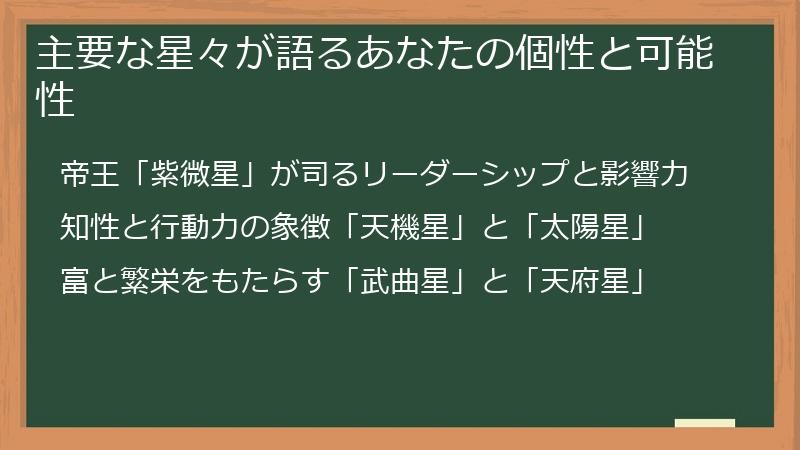 主要な星々が語るあなたの個性と可能性

帝王「紫微星」が司るリーダーシップと影響力

知性と行動力の象徴「天機星」と「太陽星」

富と繁栄をもたらす「武曲星」と「天府星」